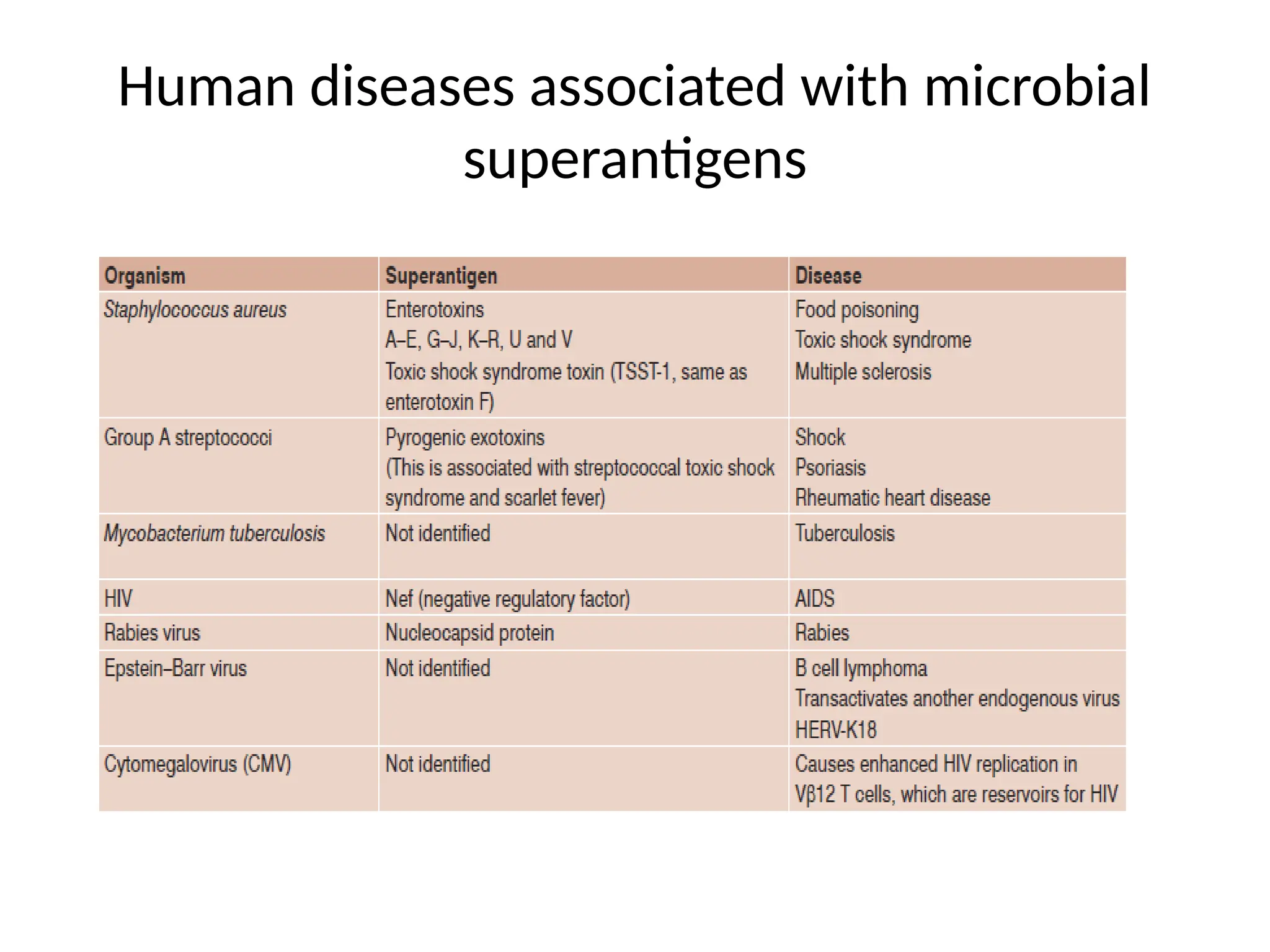 Human diseases associated with microbial superantigens

| Organism | Superantigen | Disease |
|---|---|---|
| Staphylococcus aureus | Enterotoxins A–E, G–J, K–R, U and V Toxic shock syndrome toxin (TSST-1, same as enterotoxin F) | Food poisoning Toxic shock syndrome Multiple sclerosis |
| Group A streptococci | Pyrogenic exotoxins (This is associated with streptococcal toxic shock syndrome and scarlet fever) | Shock Psoriasis Rheumatic heart disease |
| Mycobacterium tuberculosis | Not identified | Tuberculosis |
| HIV | Nef (negative regulatory factor) | AIDS |
| Rabies virus | Nucleocapsid protein | Rabies |
| Epstein–Barr virus | Not identified | B cell lymphoma Transactivates another endogenous virus HERV-K18 |
| Cytomegalovirus (CMV) | Not identified | Causes enhanced HIV replication in Vβ12 T cells, which are reservoirs for HIV |